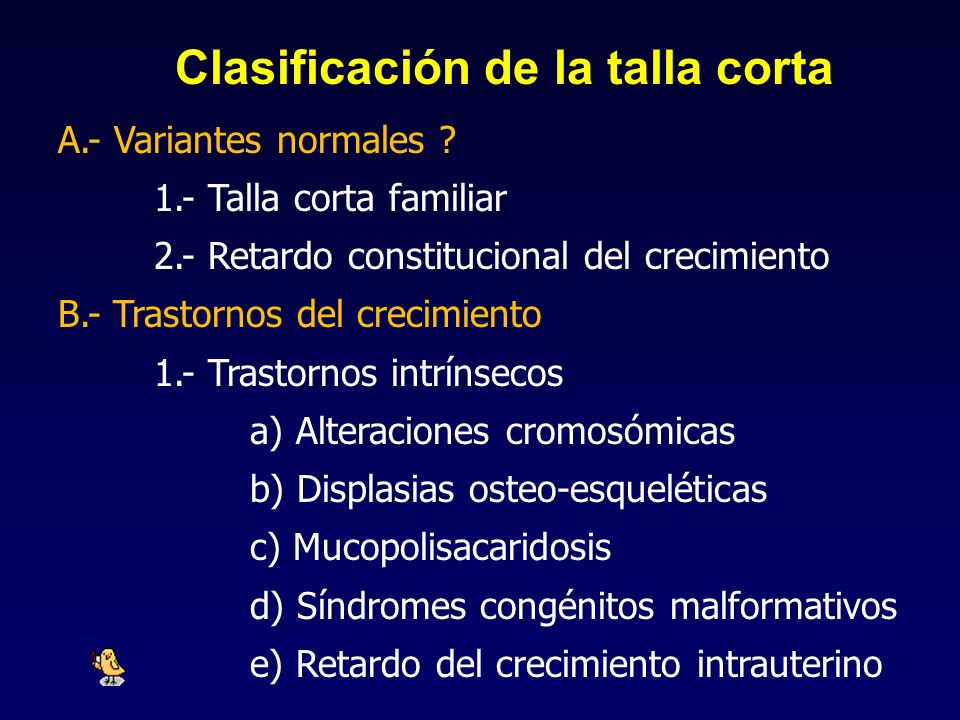 Clasificación de la talla corta

A.- Variantes normales ?

1.- Talla corta familiar

2.- Retardo constitucional del crecimiento

B.- Trastornos del crecimiento

1.- Trastornos intrínsecos

a) Alteraciones cromosómicas

b) Displasias osteo-esqueléticas

c) Mucopolisacaridosis

d) Síndromes congénitos malformativos

e) Retardo del crecimiento intrauterino